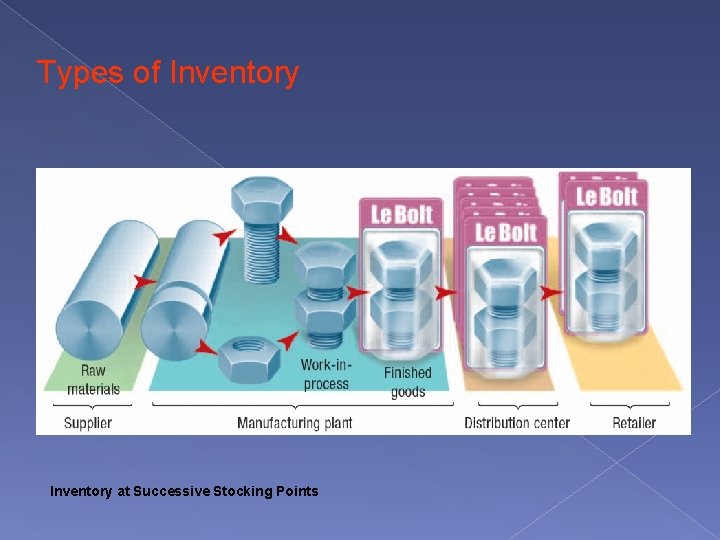 Types of Inventory

Le Bolt

Le Bolt

Le Bolt

Raw materials

Work-in-process

Finished goods

Supplier

Manufacturing plant

Distribution center

Retailer

Inventory at Successive Stocking Points